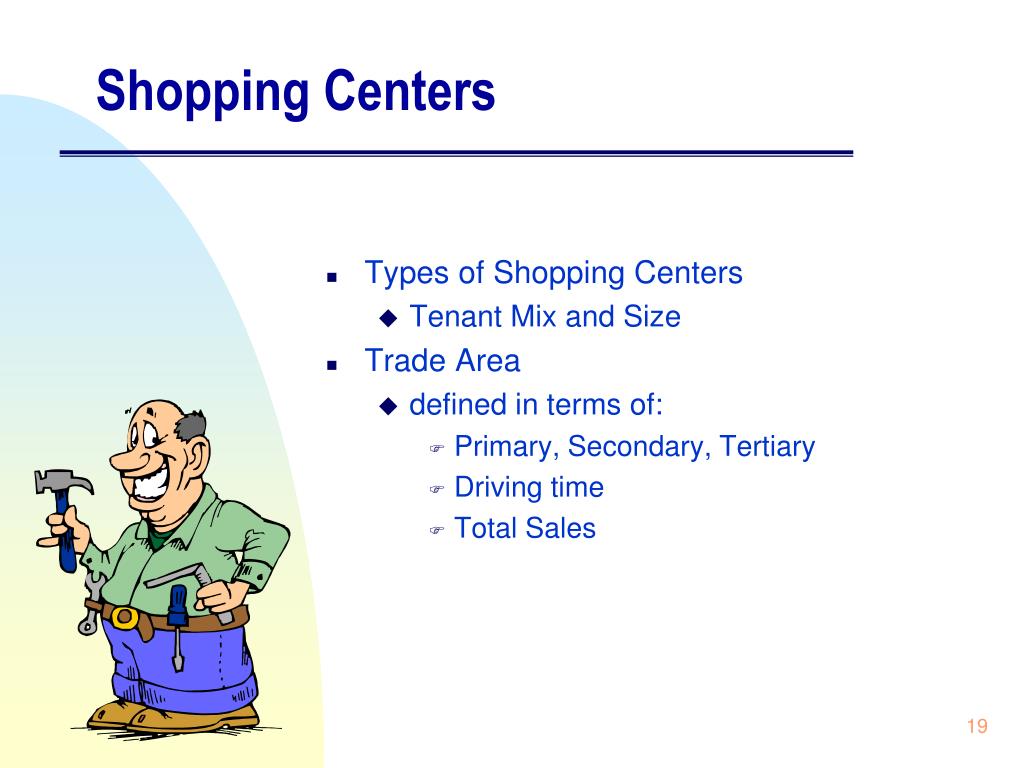 Shopping Centers

- Types of Shopping Centers
  - Tenant Mix and Size
- Trade Area
  - defined in terms of:
    - Primary, Secondary, Tertiary
    - Driving time
    - Total Sales

19